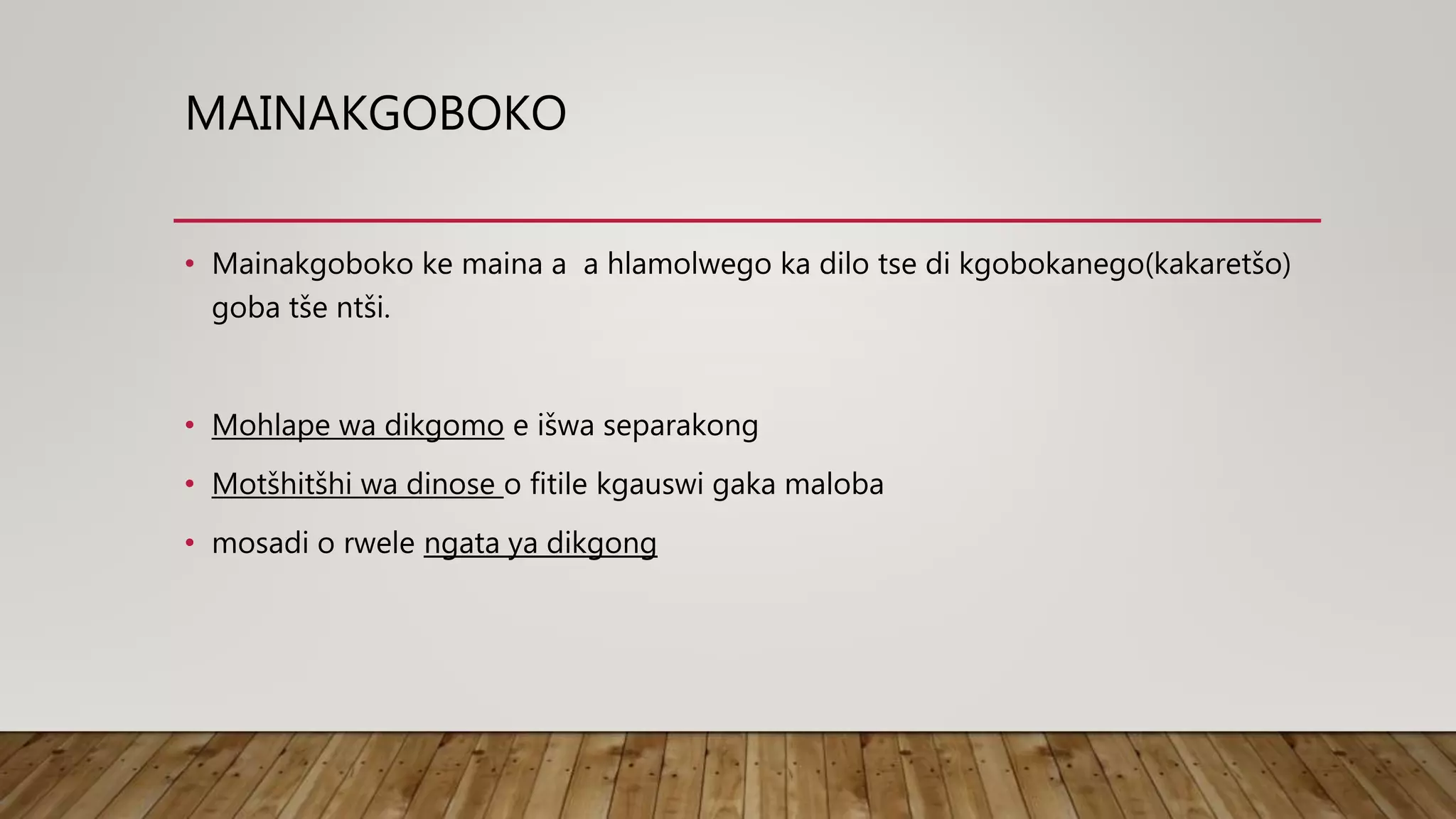 MAINAKGOBOKO

• Mainakgoboko ke maina a  a hlamolwego ka dilo tse di kgobokanego(kakaretšo) goba tše ntši.

• Mohlape wa dikgomo e išwa separakong

• Motšhitšhi wa dinose o fitile kgauswi gaka maloba

• mosadi o rwele ngata ya dikgong